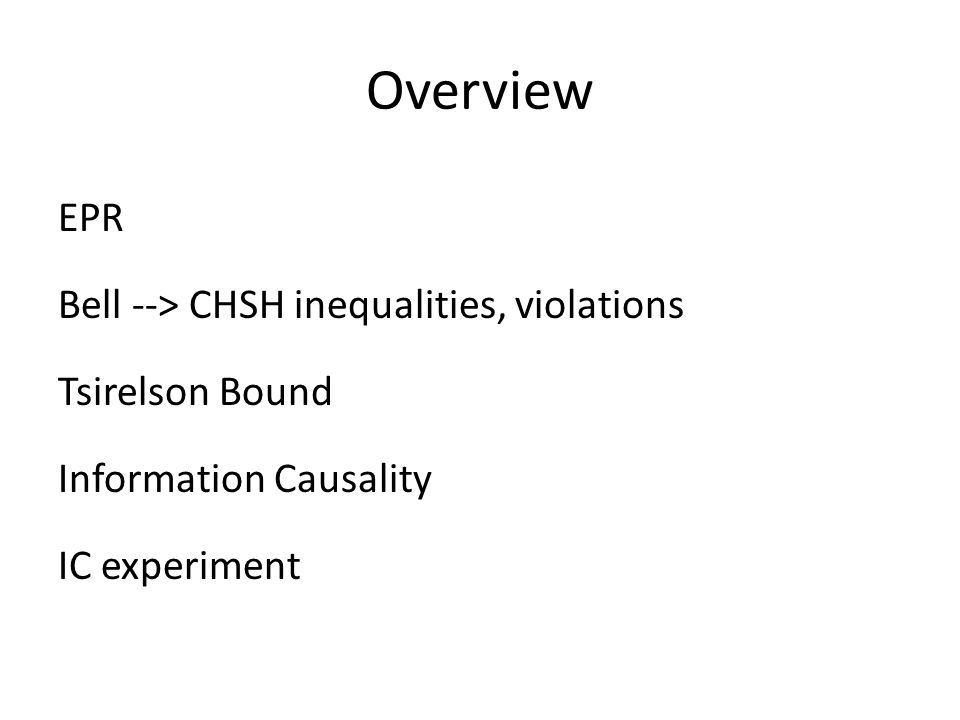 Overview

EPR

Bell --> CHSH inequalities, violations

Tsirelson Bound

Information Causality

IC experiment